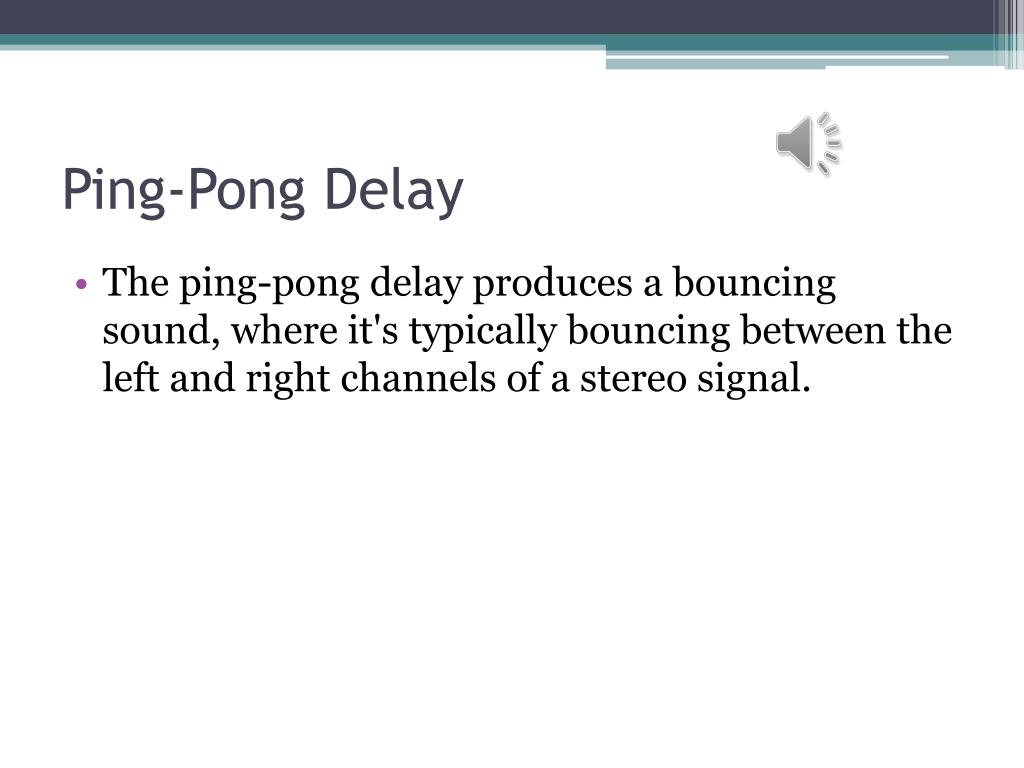 Ping-Pong Delay

• The ping-pong delay produces a bouncing sound, where it's typically bouncing between the left and right channels of a stereo signal.